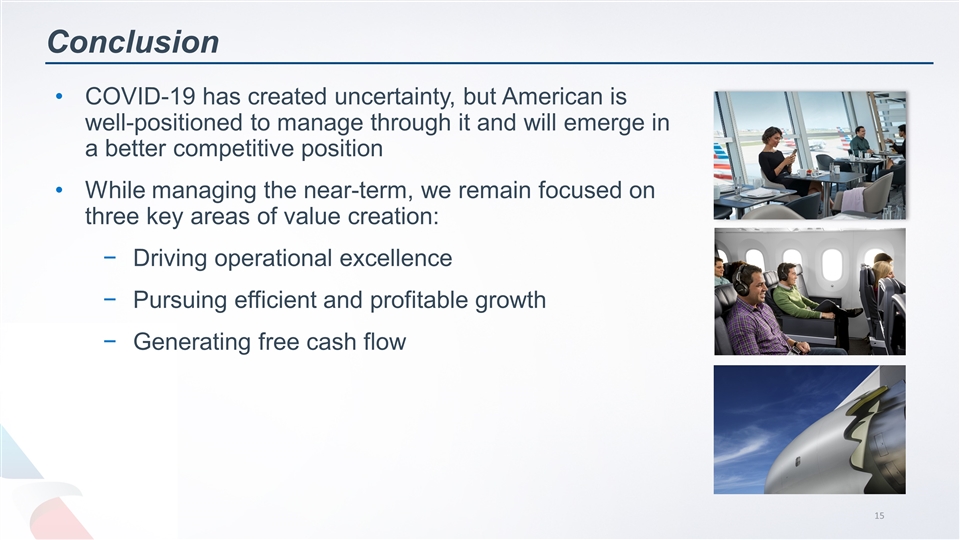 Conclusion

• COVID-19 has created uncertainty, but American is well-positioned to manage through it and will emerge in a better competitive position

• While managing the near-term, we remain focused on three key areas of value creation:

− Driving operational excellence

− Pursuing efficient and profitable growth

− Generating free cash flow

15